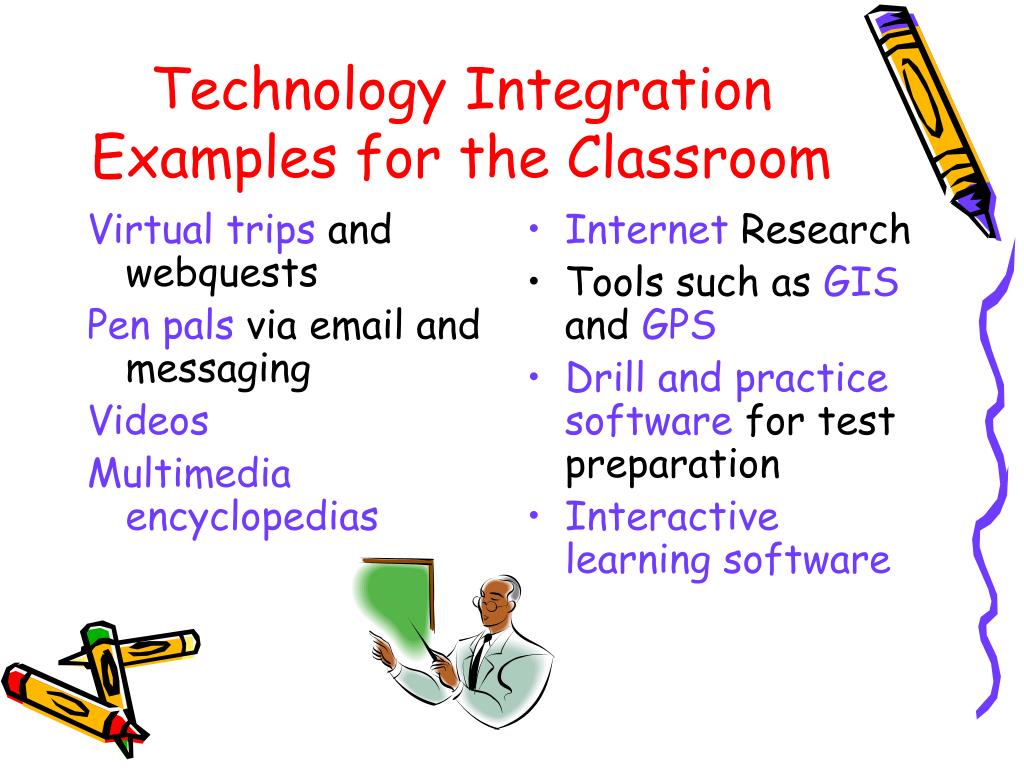 Technology Integration Examples for the Classroom

Virtual trips and webquests

Pen pals via email and messaging

Videos

Multimedia encyclopedias

• Internet Research
• Tools such as GIS and GPS
• Drill and practice software for test preparation
• Interactive learning software